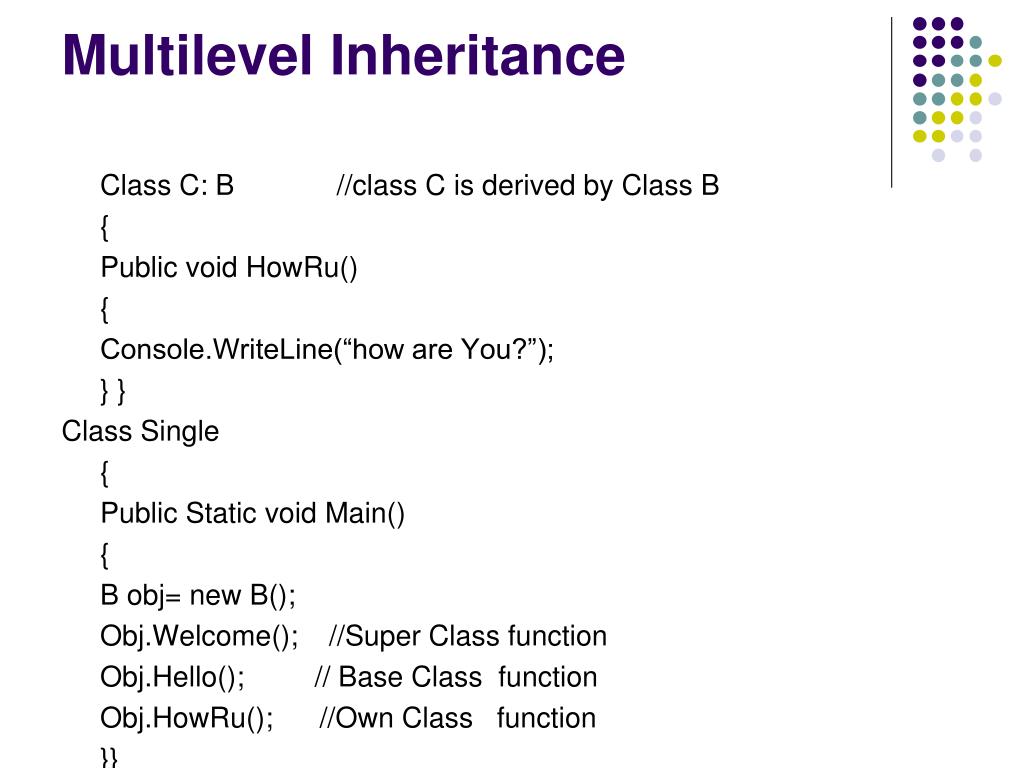 Multilevel Inheritance

Class C: B //class C is derived by Class B
{
Public void HowRu()
{
Console.WriteLine(“how are You?”);
} }
Class Single
{
Public Static void Main()
{
B obj= new B();
Obj.Welcome(); //Super Class function
Obj.Hello(); // Base Class function
Obj.HowRu(); //Own Class function
}}